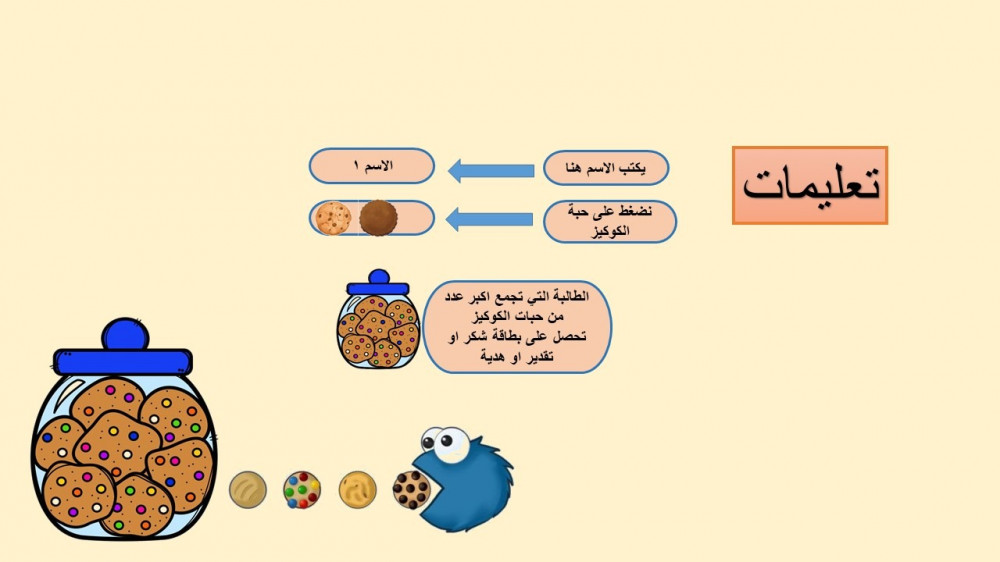 تعليمات

يكتب الاسم هنا

الاسم ١

نضغط على حبة الكوكيز

الطالبة التي تجمع اكبر عدد من حبات الكوكيز تحصل على بطاقة شكر او تقدير او هدية